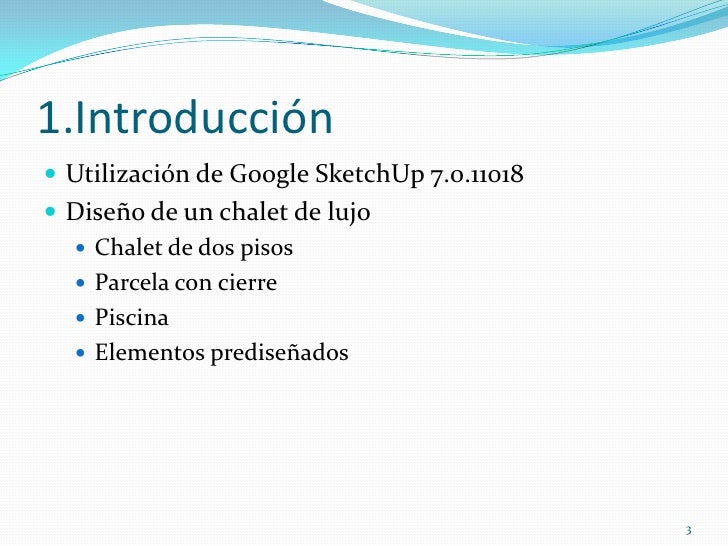 1.Introducción

- Utilización de Google SketchUp 7.0.11018
- Diseño de un chalet de lujo
  - Chalet de dos pisos
  - Parcela con cierre
  - Piscina
  - Elementos prediseñados

3